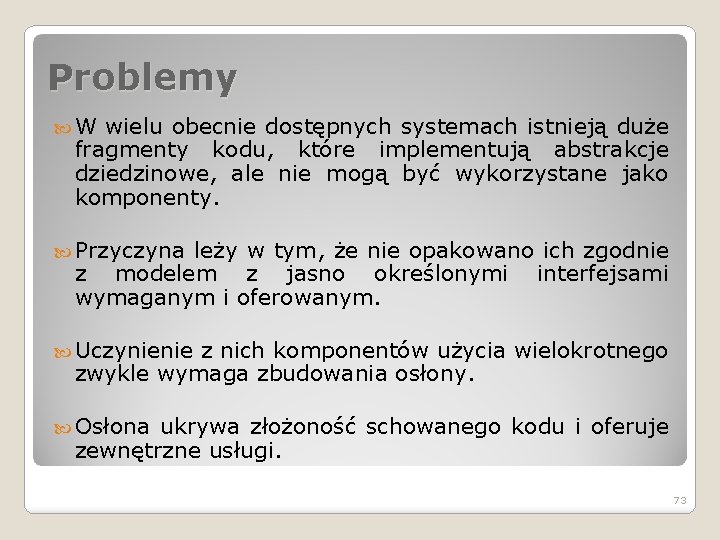 Problemy

W wielu obecnie dostępnych systemach istnieją duże fragmenty kodu, które implementują abstrakcje dziedzinowe, ale nie mogą być wykorzystane jako komponenty.

Przyczyna leży w tym, że nie opakowano ich zgodnie z modelem z jasno określonymi interfejsami wymaganym i oferowanym.

Uczynienie z nich komponentów użycia wielokrotnego zwykle wymaga zbudowania osłony.

Osłona ukrywa złożoność schowanego kodu i oferuje zewnętrzne usługi.

73